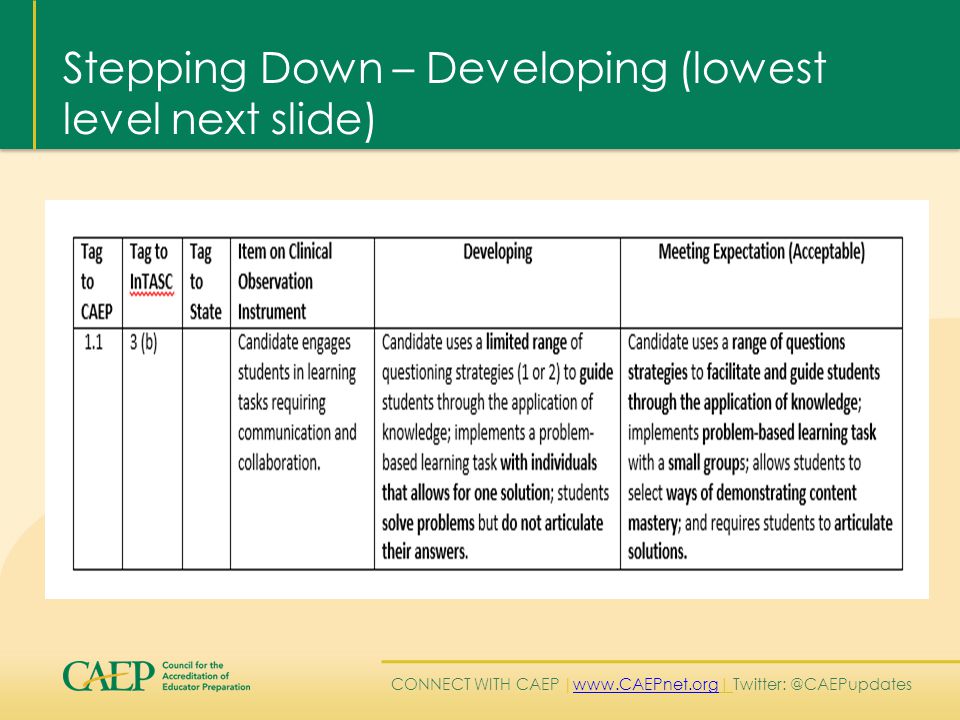 Stepping Down – Developing (lowest level next slide)

| Tag to CAEP | Tag to InTASC | Tag to State | Item on Clinical Observation Instrument | Developing | Meeting Expectation (Acceptable) |
|---|---|---|---|---|---|
| 1.1 | 3 (b) | | Candidate engages students in learning tasks requiring communication and collaboration. | Candidate uses a limited range of questioning strategies (1 or 2) to guide students through the application of knowledge; implements a problem-based learning task with individuals that allows for one solution; students solve problems but do not articulate their answers. | Candidate uses a range of questions strategies to facilitate and guide students through the application of knowledge; implements problem-based learning task with a small groups; allows students to select ways of demonstrating content mastery; and requires students to articulate solutions. |

CAEP Council for the Accreditation of Educator Preparation

CONNECT WITH CAEP | www.CAEPnet.org | Twitter: @CAEPupdates